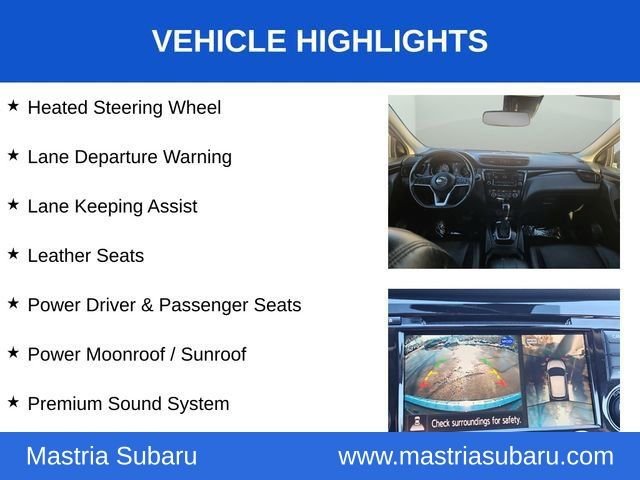 VEHICLE HIGHLIGHTS

★ Heated Steering Wheel

★ Lane Departure Warning

★ Lane Keeping Assist

★ Leather Seats

★ Power Driver & Passenger Seats

★ Power Moonroof / Sunroof

★ Premium Sound System

Check surroundings for safety.

Mastria Subaru www.mastriasubaru.com